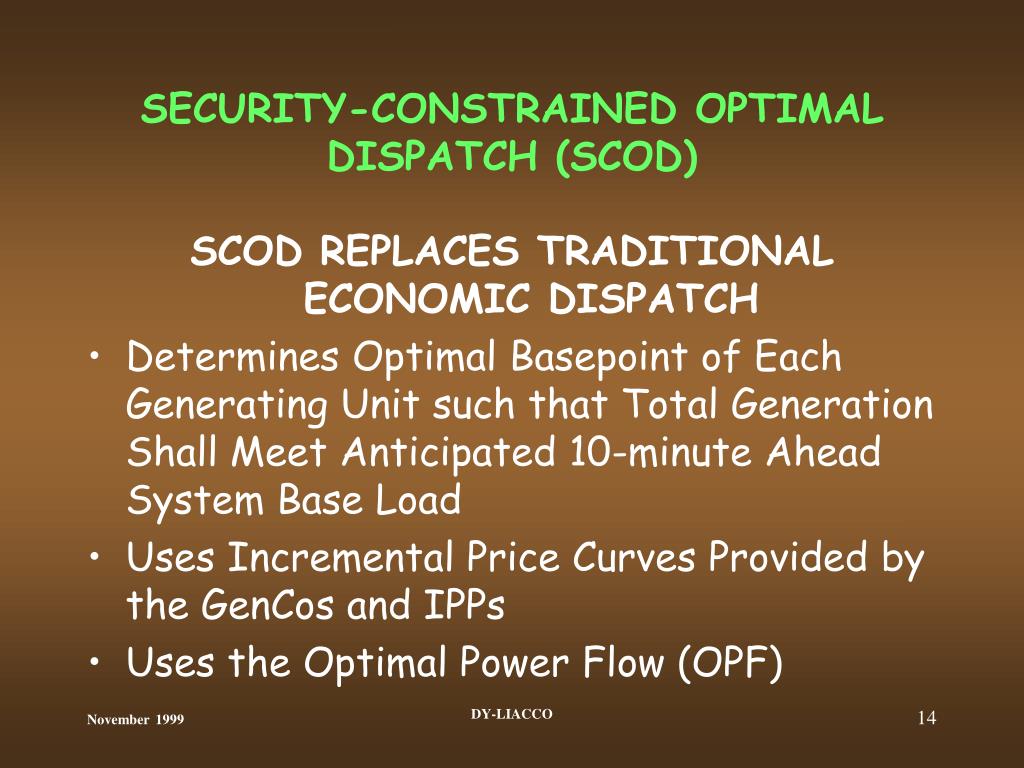 SECURITY-CONSTRAINED OPTIMAL DISPATCH (SCOD)

SCOD REPLACES TRADITIONAL ECONOMIC DISPATCH

• Determines Optimal Basepoint of Each Generating Unit such that Total Generation Shall Meet Anticipated 10-minute Ahead System Base Load
• Uses Incremental Price Curves Provided by the GenCos and IPPs
• Uses the Optimal Power Flow (OPF)

November 1999

DY-LIACCO

14